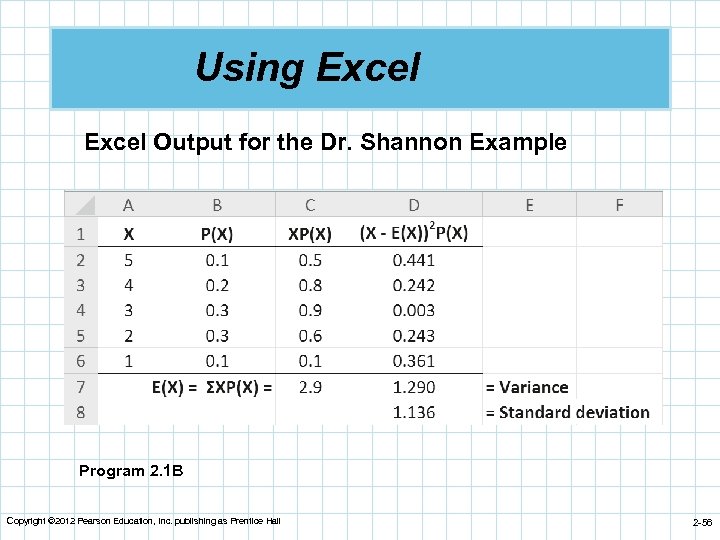 Using Excel

Excel Output for the Dr. Shannon Example

|   | A | B | C | D | E | F |
|---|---|---|---|---|---|---|
| 1 | X | P(X) | XP(X) | $(X - E(X))^2P(X)$ | | |
| 2 | 5 | 0.1 | 0.5 | 0.441 | | |
| 3 | 4 | 0.2 | 0.8 | 0.242 | | |
| 4 | 3 | 0.3 | 0.9 | 0.003 | | |
| 5 | 2 | 0.3 | 0.6 | 0.243 | | |
| 6 | 1 | 0.1 | 0.1 | 0.361 | | |
| 7 | | E(X) = ΣXP(X) = | 2.9 | 1.290 | = Variance | |
| 8 | | | | 1.136 | = Standard deviation | |

Program 2.1B

Copyright ©2012 Pearson Education, Inc. publishing as Prentice Hall

2-56